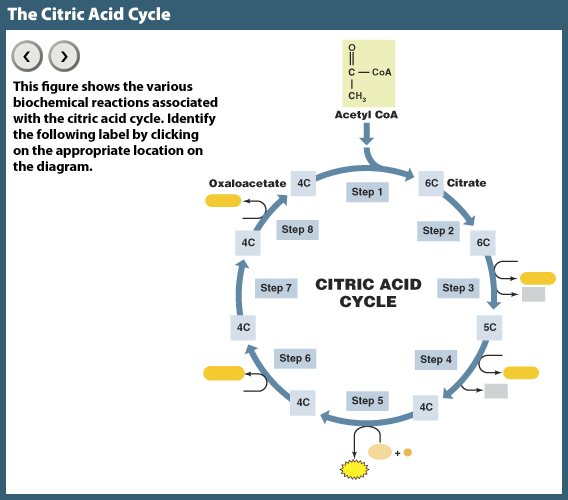 The Citric Acid Cycle

‹ ›

This figure shows the various biochemical reactions associated with the citric acid cycle. Identify the following label by clicking on the appropriate location on the diagram.

O
‖
C — CoA
|
$CH_3$
Acetyl CoA

Oxaloacetate 4C
Step 1
6C Citrate
Step 2
6C
Step 3
5C
Step 4
4C
Step 5
4C
Step 6
4C
Step 7
4C
Step 8

CITRIC ACID CYCLE

+